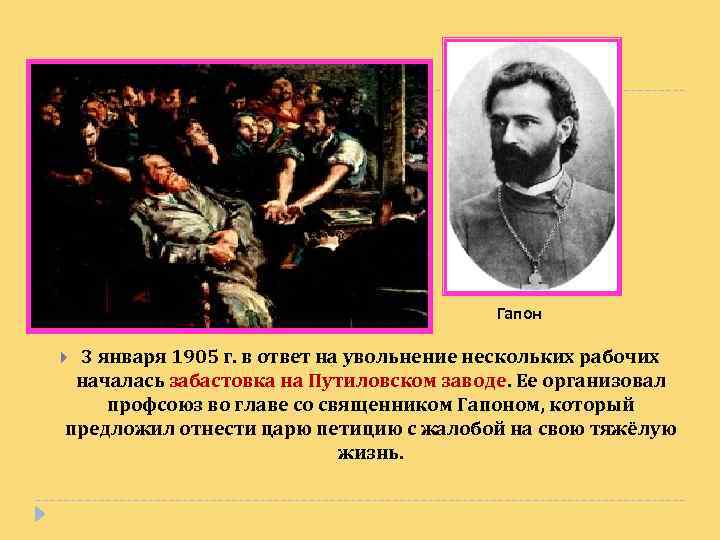 Гапон

3 января 1905 г. в ответ на увольнение нескольких рабочих началась забастовка на Путиловском заводе. Ее организовал профсоюз во главе со священником Гапоном, который предложил отнести царю петицию с жалобой на свою тяжёлую жизнь.